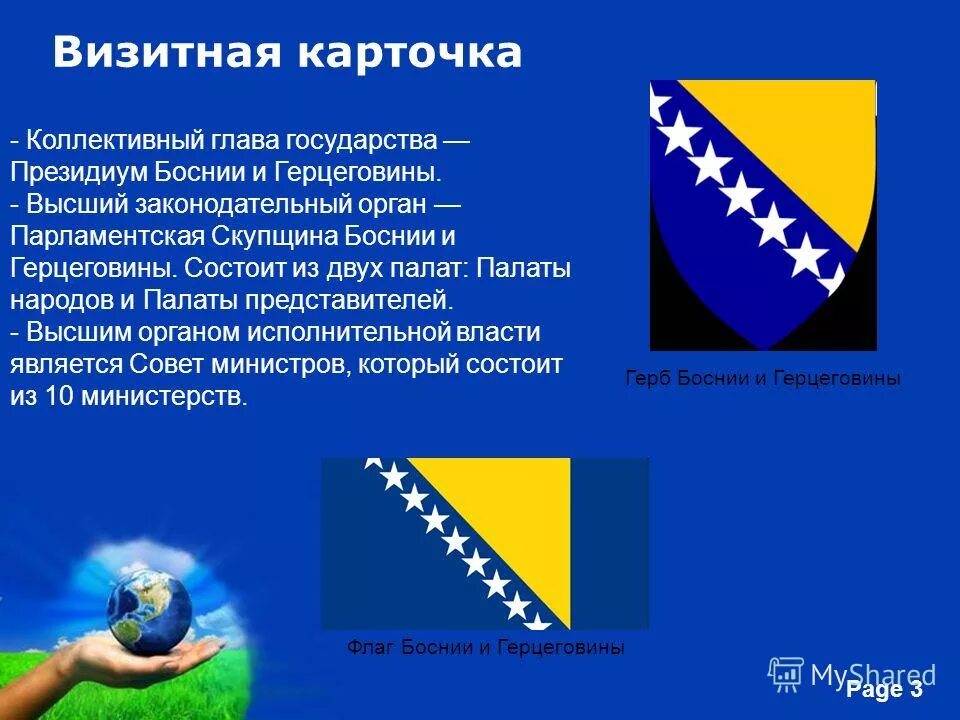 Визитная карточка

- Коллективный глава государства — Президиум Боснии и Герцеговины.
- Высший законодательный орган — Парламентская Скупщина Боснии и Герцеговины. Состоит из двух палат: Палаты народов и Палаты представителей.
- Высшим органом исполнительной власти является Совет министров, который состоит из 10 министерств.

Герб Боснии и Герцеговины

Флаг Боснии и Герцеговины

MyShared

Page 3